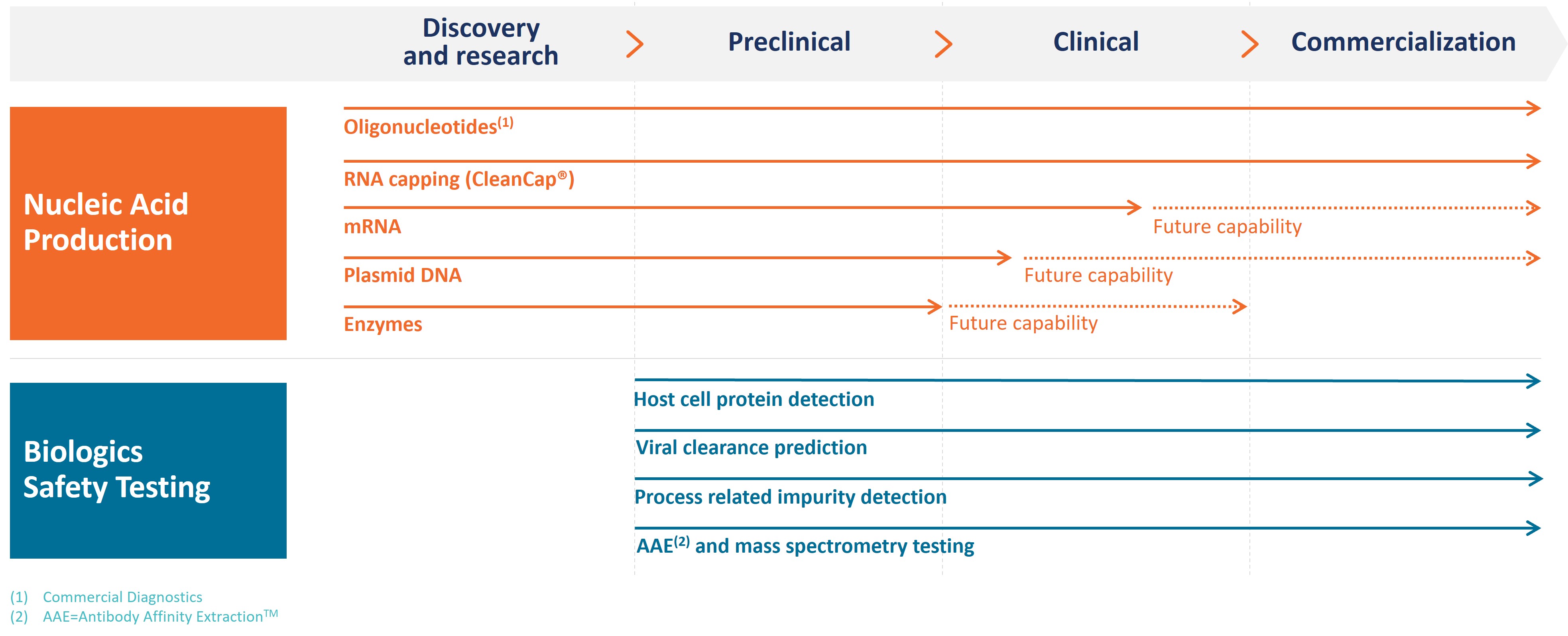 Discovery and research

Preclinical

Clinical

Commercialization

Nucleic Acid Production

Oligonucleotides$^{(1)}$

RNA capping (CleanCap®)

mRNA

Future capability

Plasmid DNA

Future capability

Enzymes

Future capability

Biologics Safety Testing

Host cell protein detection

Viral clearance prediction

Process related impurity detection

AAE$^{(2)}$ and mass spectrometry testing

(1) Commercial Diagnostics
(2) AAE=Antibody Affinity Extraction$^{TM}$